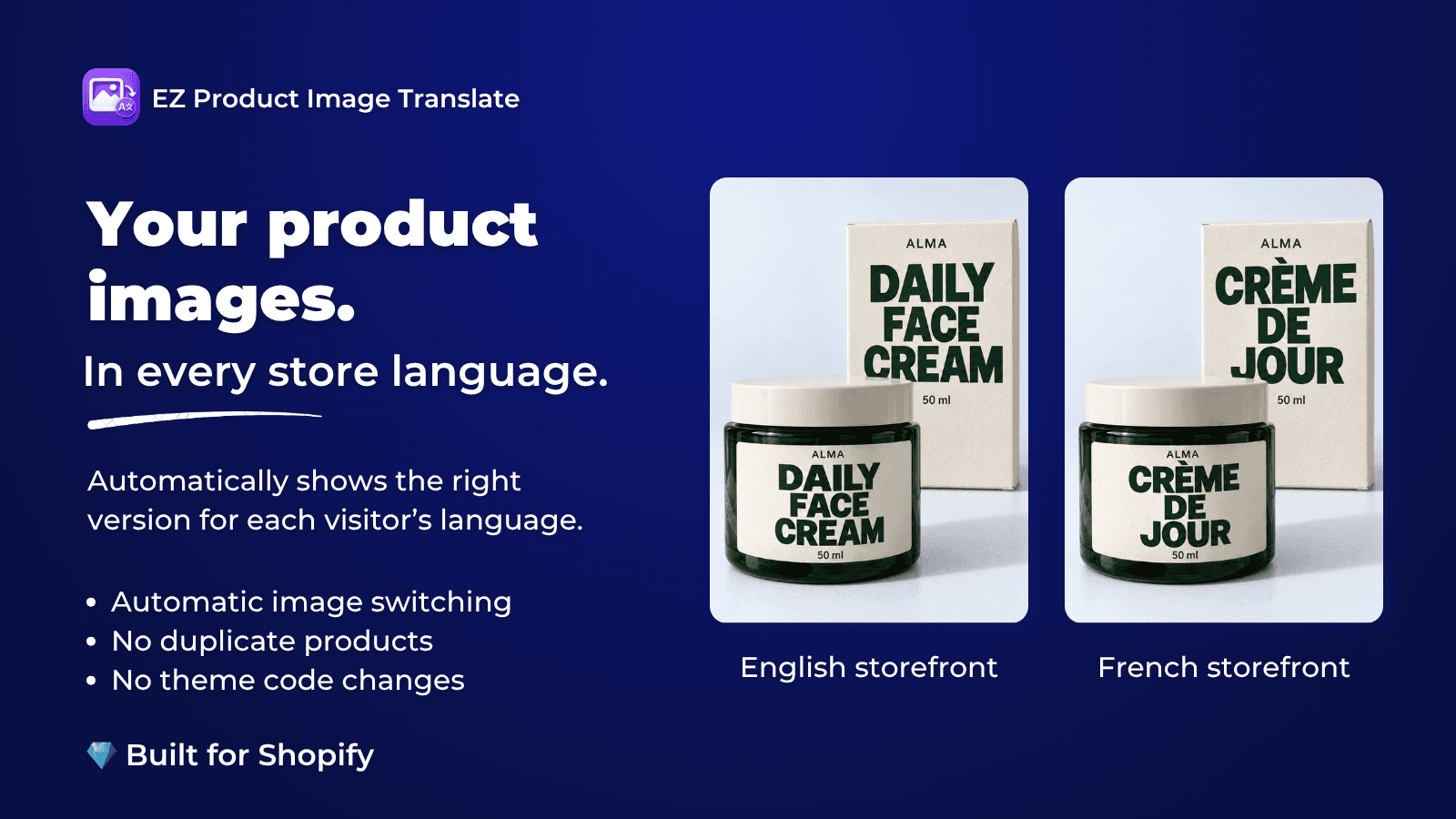 EZ Product Image Translate

Your product images.

In every store language.

Automatically shows the right version for each visitor's language.

• Automatic image switching
• No duplicate products
• No theme code changes

Built for Shopify

ALMA
DAILY
FACE
CREAM
50 ml

ALMA
DAILY
FACE
CREAM
50 ml

English storefront

ALMA
CRÈME
DE
JOUR
50 ml

ALMA
CRÈME
DE
JOUR
50 ml

French storefront